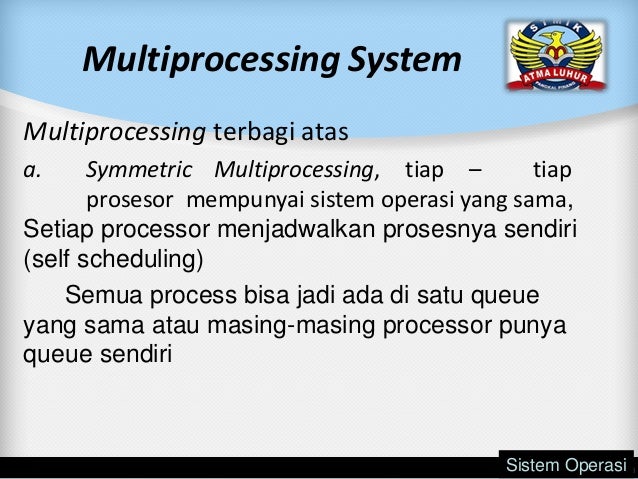 Multiprocessing System

STMIK
ATMA LUHUR
PANGKAL PINANG

Multiprocessing terbagi atas

a. Symmetric Multiprocessing, tiap – tiap prosesor mempunyai sistem operasi yang sama, Setiap processor menjadwalkan prosesnya sendiri (self scheduling)

Semua process bisa jadi ada di satu queue yang sama atau masing-masing processor punya queue sendiri

Sistem Operasi